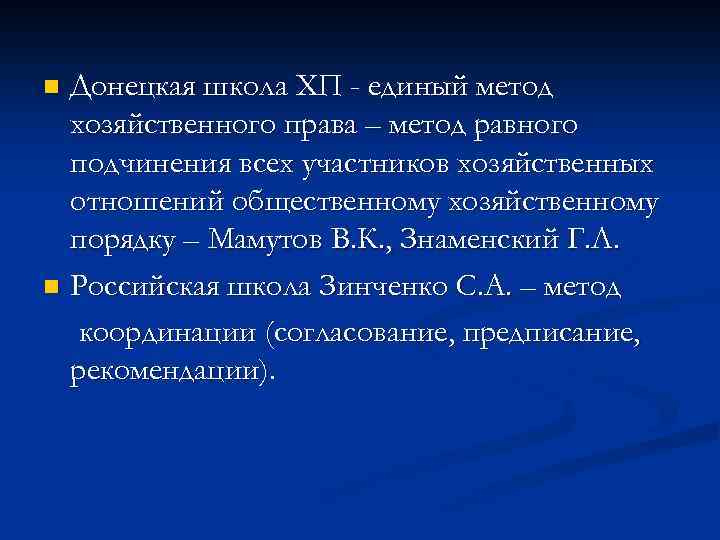 Донецкая школа ХП - единый метод хозяйственного права – метод равного подчинения всех участников хозяйственных отношений общественному хозяйственному порядку – Мамутов В.К., Знаменский Г.Л.

Российская школа Зинченко С.А. – метод

координации (согласование, предписание, рекомендации).